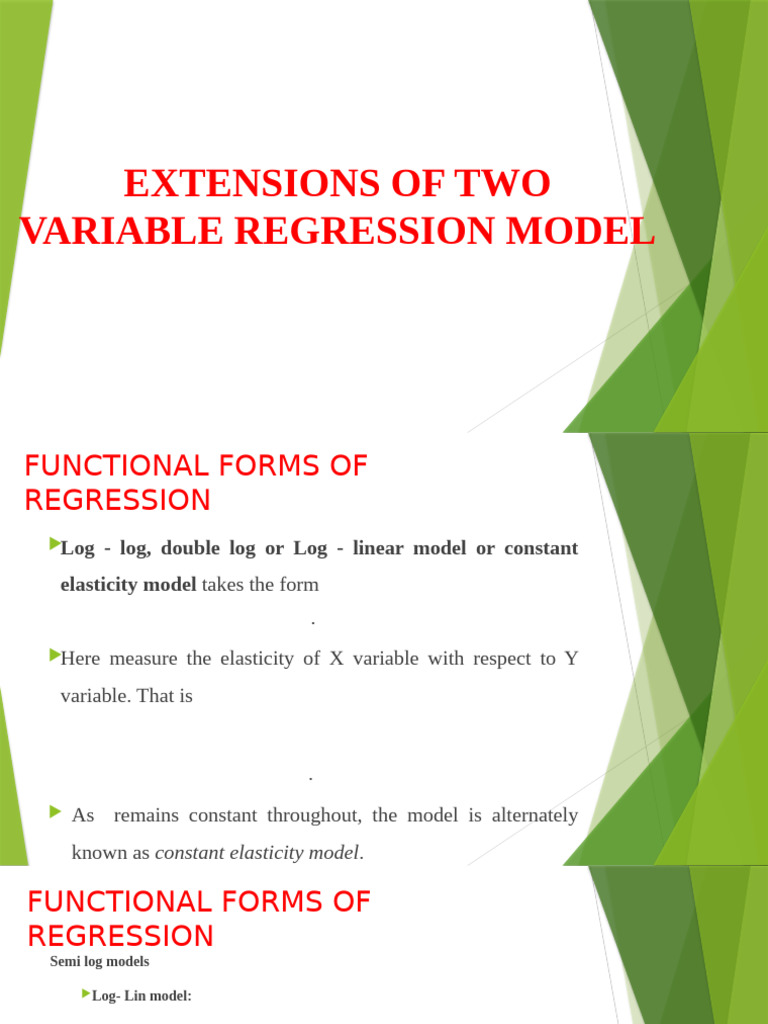 EXTENSIONS OF TWO VARIABLE REGRESSION MODEL

FUNCTIONAL FORMS OF REGRESSION

Log - log, double log or Log - linear model or constant elasticity model takes the form

.

Here measure the elasticity of X variable with respect to Y variable. That is

.

As remains constant throughout, the model is alternately known as constant elasticity model.

FUNCTIONAL FORMS OF REGRESSION

Semi log models

Log- Lin model: